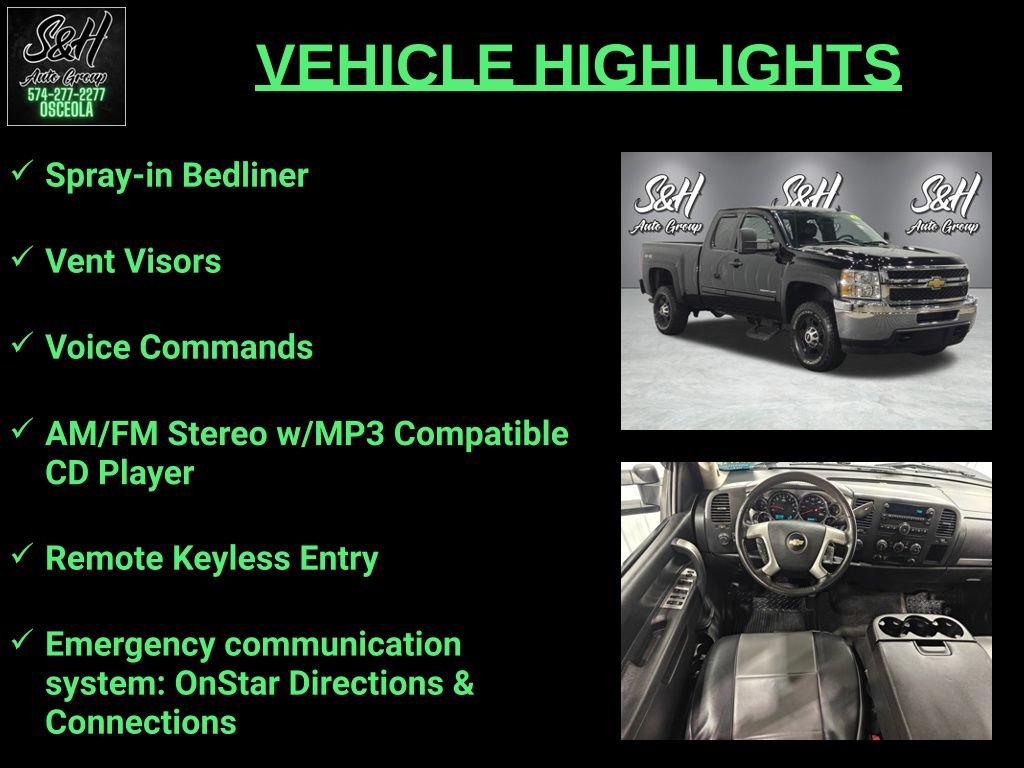 S&H
Auto Group
574-277-2277
OSCEOLA

VEHICLE HIGHLIGHTS

✓ Spray-in Bedliner

✓ Vent Visors

✓ Voice Commands

✓ AM/FM Stereo w/MP3 Compatible CD Player

✓ Remote Keyless Entry

✓ Emergency communication system: OnStar Directions & Connections

S&H Auto Group S&H Auto Group S&H Auto Group